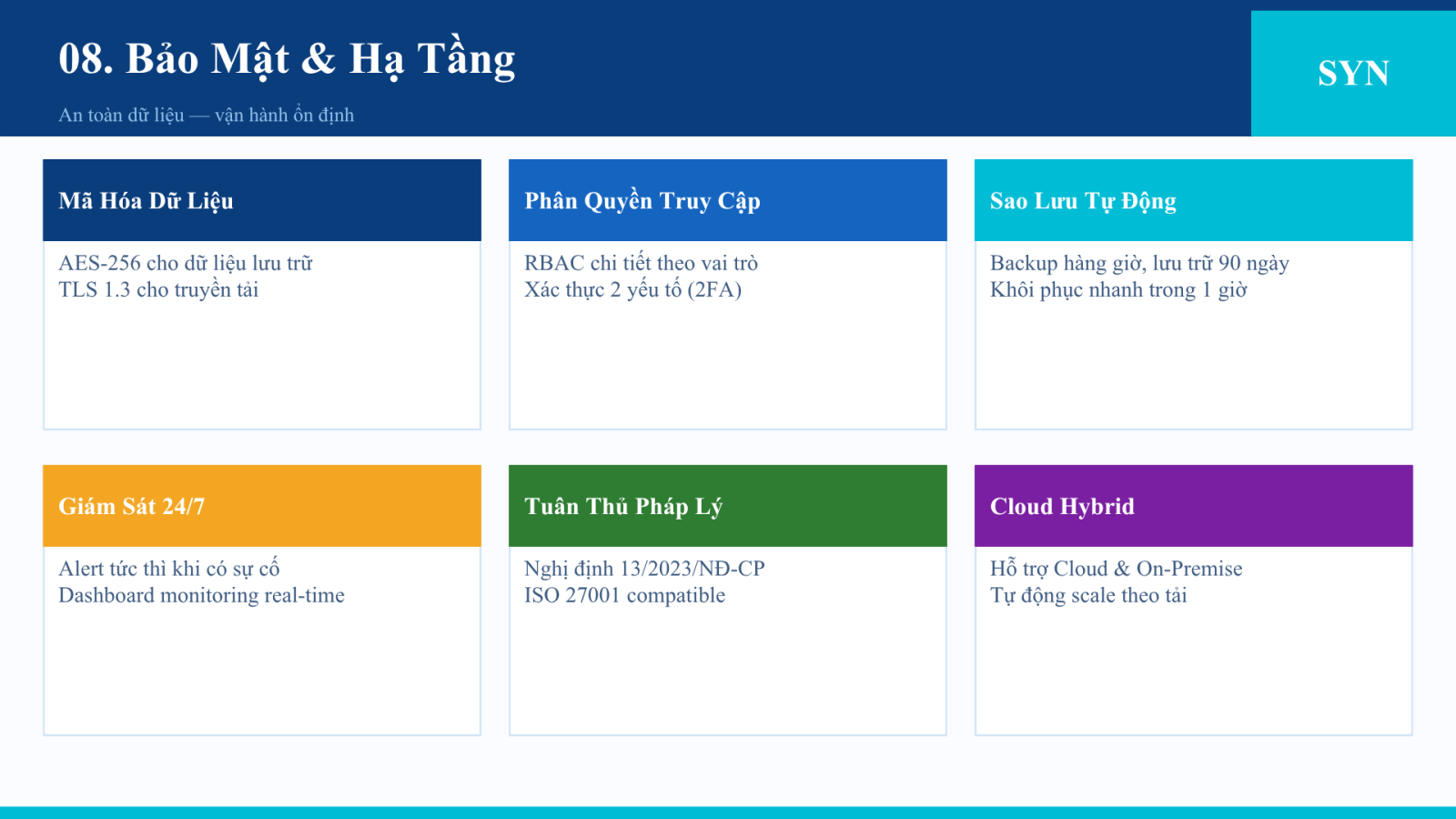 08. Bảo Mật & Hạ Tầng

An toàn dữ liệu — vận hành ổn định

SYN

Mã Hóa Dữ Liệu

AES-256 cho dữ liệu lưu trữ
TLS 1.3 cho truyền tải

Phân Quyền Truy Cập

RBAC chi tiết theo vai trò
Xác thực 2 yếu tố (2FA)

Sao Lưu Tự Động

Backup hàng giờ, lưu trữ 90 ngày
Khôi phục nhanh trong 1 giờ

Giám Sát 24/7

Alert tức thì khi có sự cố
Dashboard monitoring real-time

Tuân Thủ Pháp Lý

Nghị định 13/2023/NĐ-CP
ISO 27001 compatible

Cloud Hybrid

Hỗ trợ Cloud & On-Premise
Tự động scale theo tải